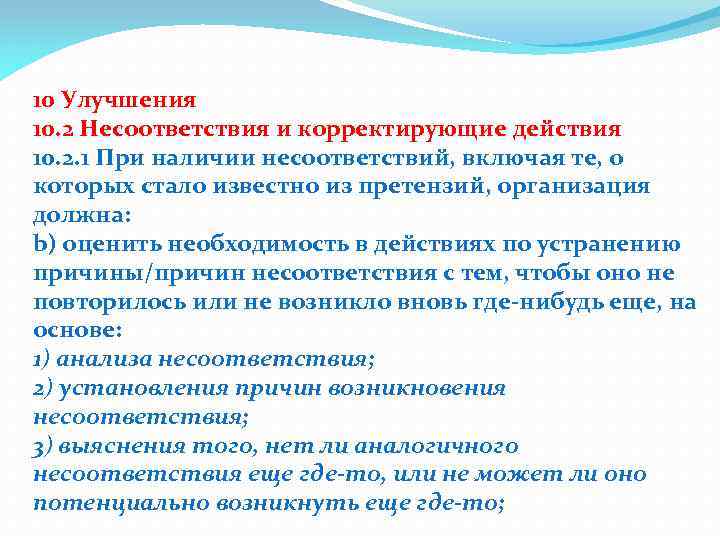 10 Улучшения
10.2 Несоответствия и корректирующие действия
10.2.1 При наличии несоответствий, включая те, о которых стало известно из претензий, организация должна:
b) оценить необходимость в действиях по устранению причины/причин несоответствия с тем, чтобы оно не повторилось или не возникло вновь где-нибудь еще, на основе:
1) анализа несоответствия;
2) установления причин возникновения несоответствия;
3) выяснения того, нет ли аналогичного несоответствия еще где-то, или не может ли оно потенциально возникнуть еще где-то;